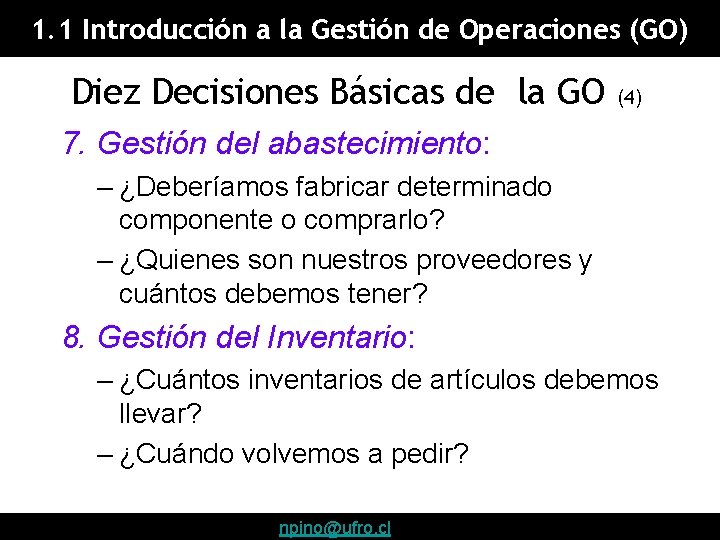 1.1 Introducción a la Gestión de Operaciones (GO)

Diez Decisiones Básicas de la GO (4)

7. Gestión del abastecimiento:

– ¿Deberíamos fabricar determinado componente o comprarlo?

– ¿Quienes son nuestros proveedores y cuántos debemos tener?

8. Gestión del Inventario:

– ¿Cuántos inventarios de artículos debemos llevar?

– ¿Cuándo volvemos a pedir?

npino@ufro.cl